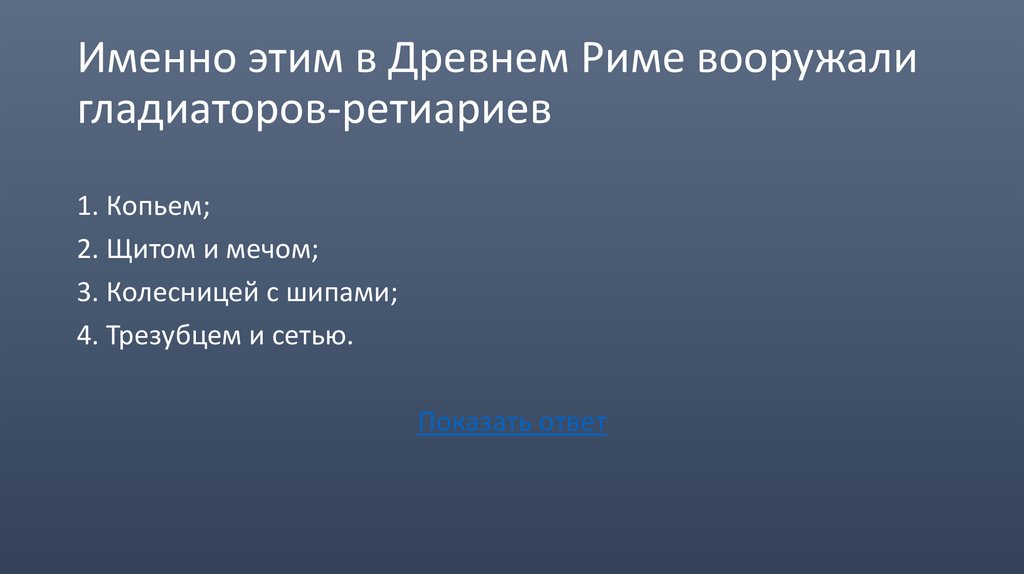 Именно этим в Древнем Риме вооружали гладиаторов-ретиариев

1. Копьем;
2. Щитом и мечом;
3. Колесницей с шипами;
4. Трезубцем и сетью.

Показать ответ